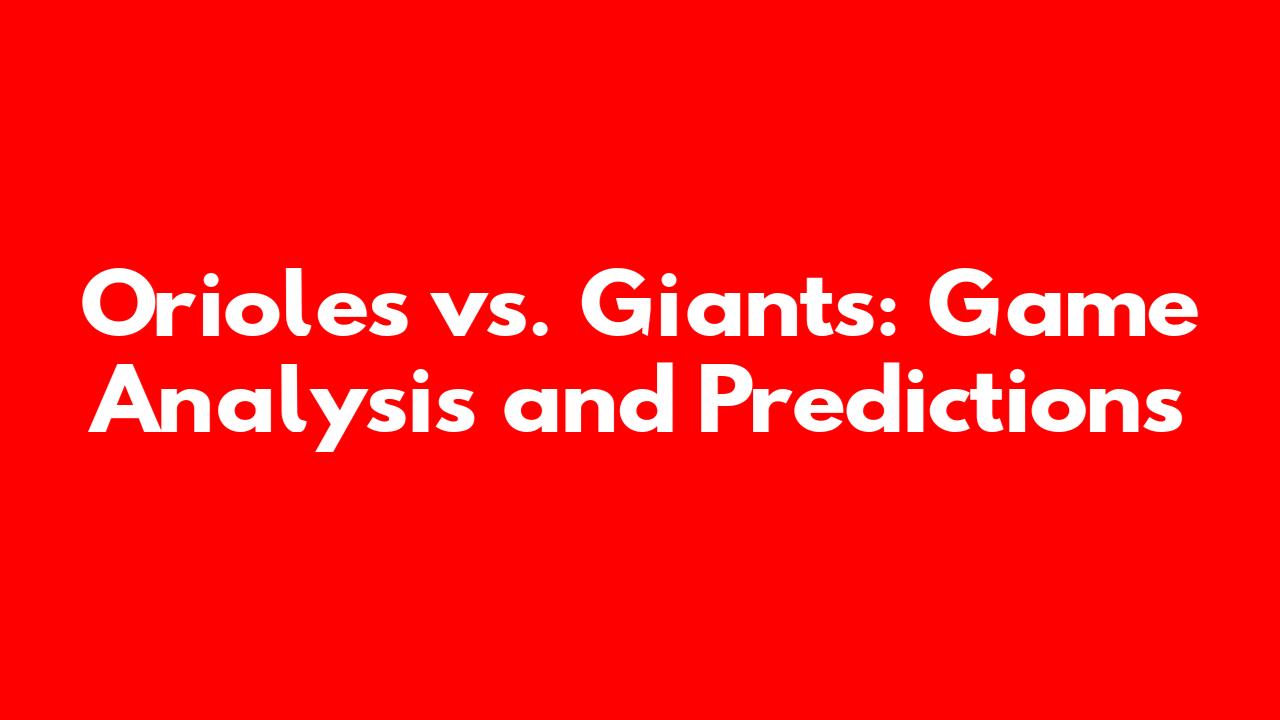 Orioles vs. Giants: Game Analysis and Predictions